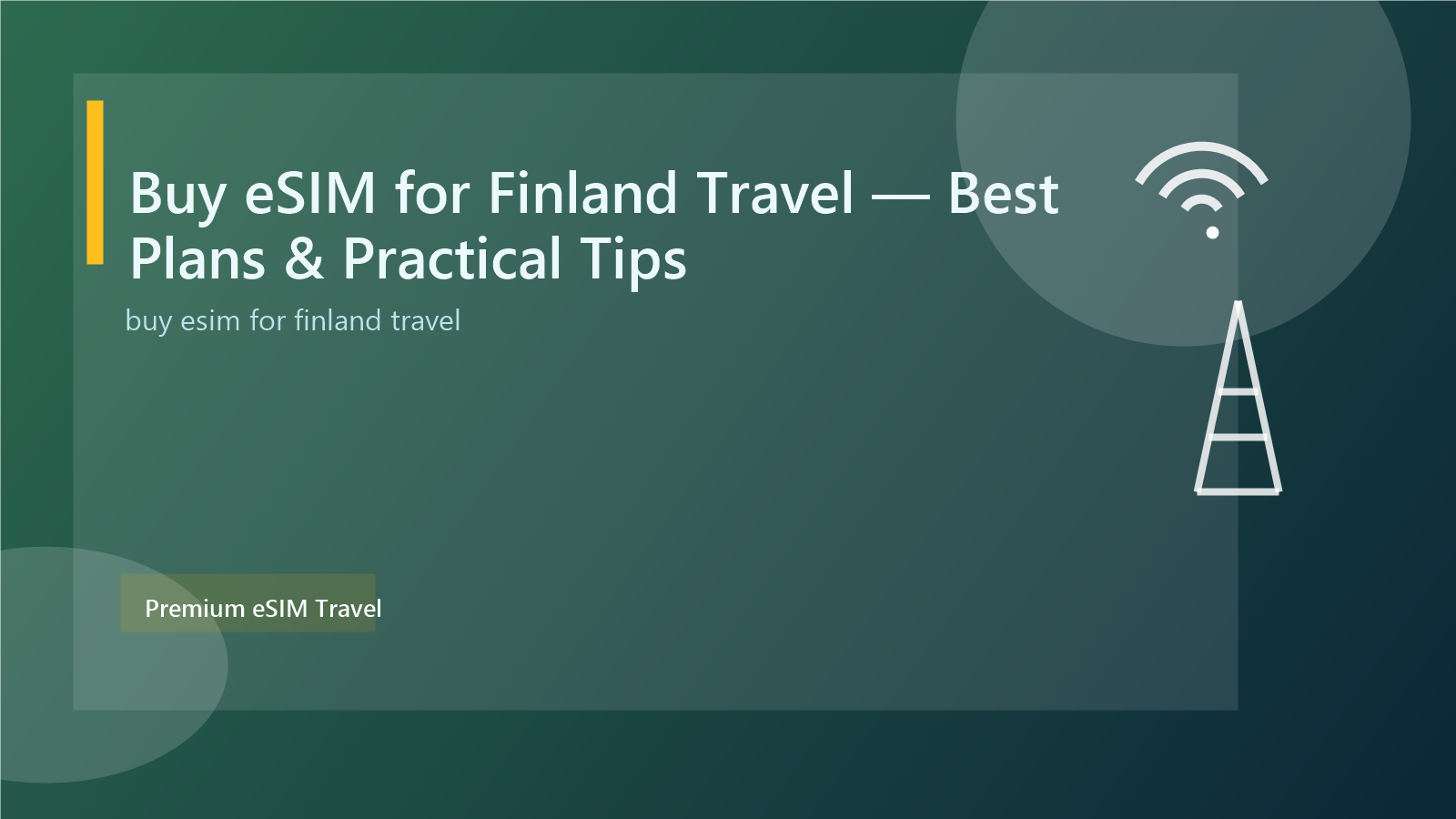 Buy eSIM for Finland Travel — Best Plans & Practical Tips

buy esim for finland travel

Premium eSIM Travel